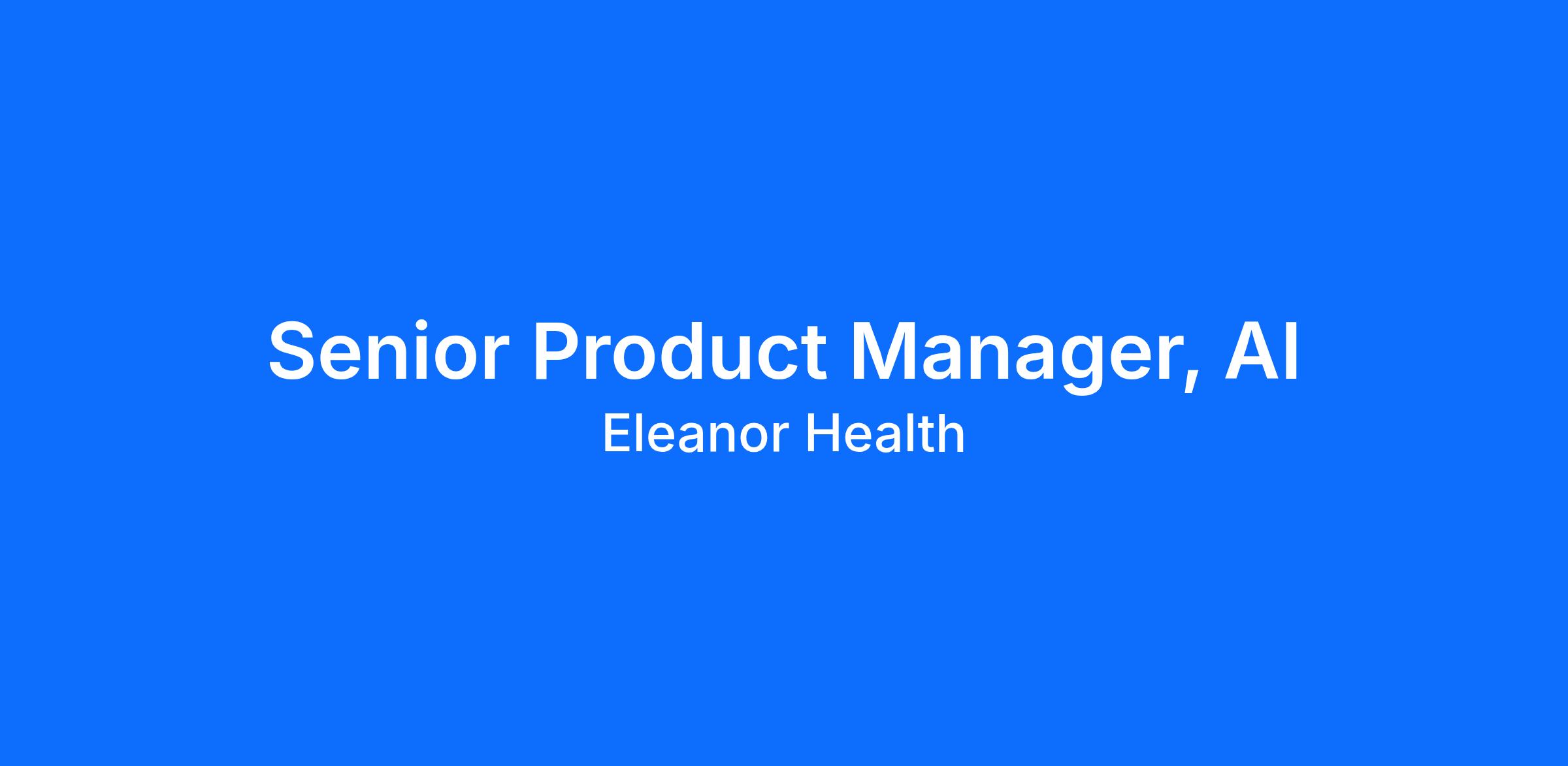 Senior Product Manager, AI
Eleanor Health